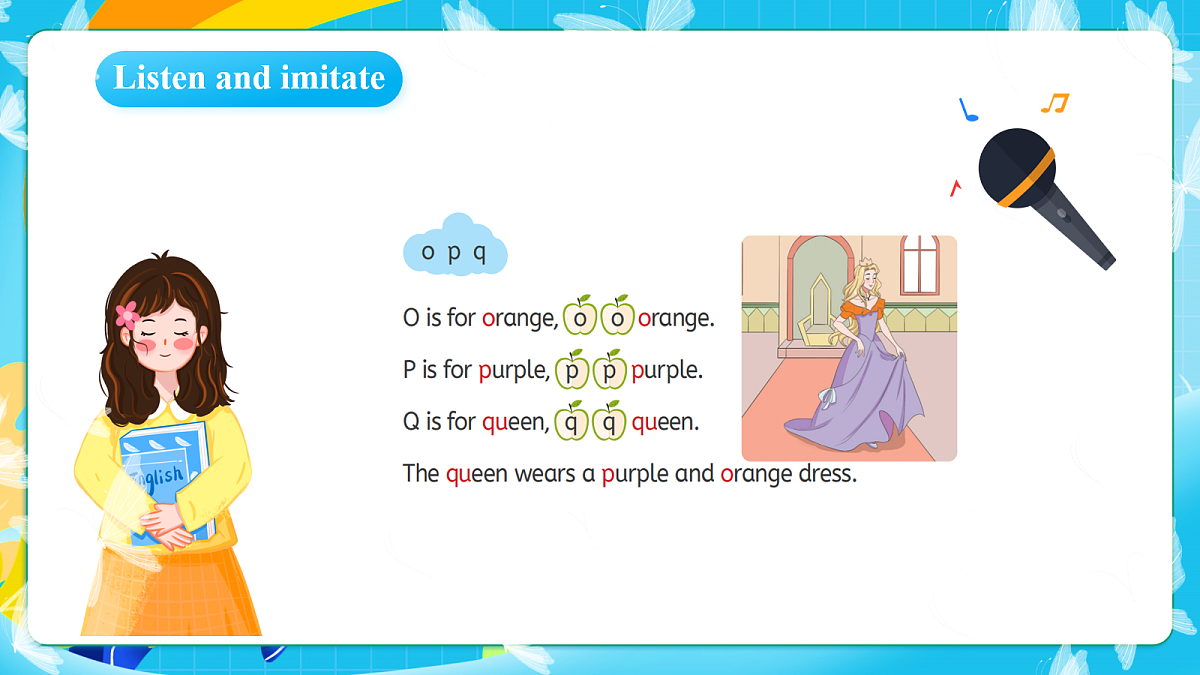 Listen and imitate

o p q

O is for orange, o o orange.

P is for purple, p p purple.

Q is for queen, q q queen.

The queen wears a purple and orange dress.

English